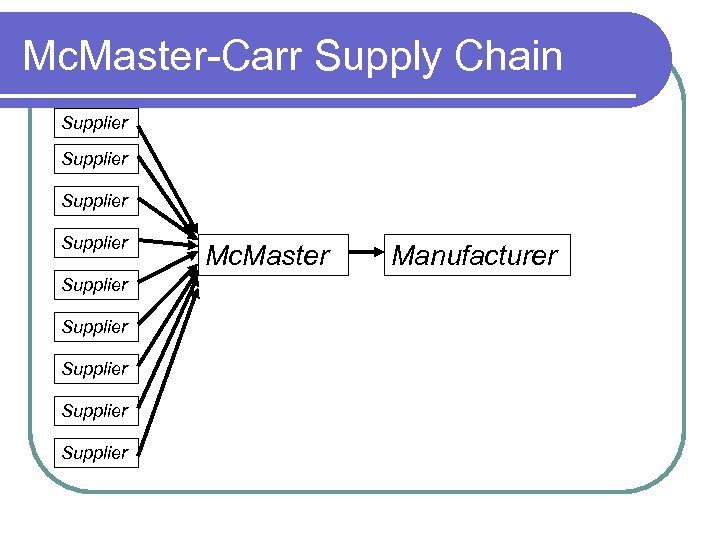 McMaster-Carr Supply Chain

Supplier

Supplier

Supplier

Supplier

Supplier

Supplier

Supplier

Supplier

Supplier

McMaster

Manufacturer